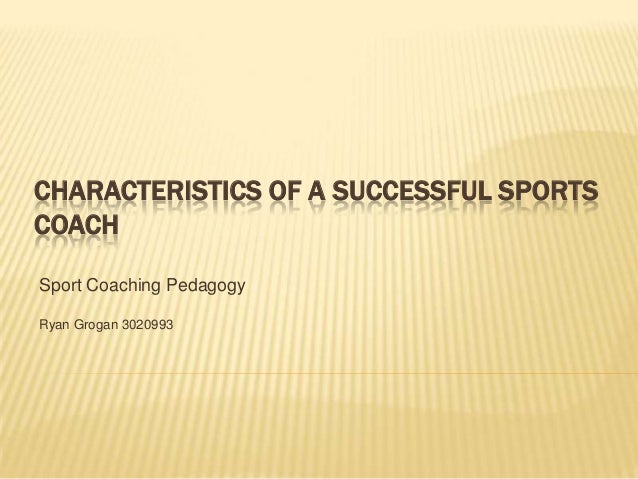 CHARACTERISTICS OF A SUCCESSFUL SPORTS COACH

Sport Coaching Pedagogy

Ryan Grogan 3020993